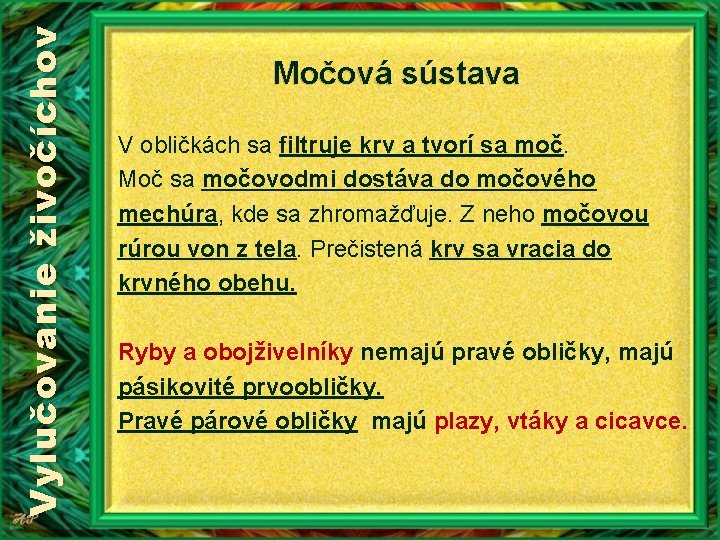 Vylučovanie živočíchov

Močová sústava

V obličkách sa filtruje krv a tvorí sa moč.
Moč sa močovodmi dostáva do močového mechúra, kde sa zhromažďuje. Z neho močovou rúrou von z tela. Prečistená krv sa vracia do krvného obehu.

Ryby a obojživelníky nemajú pravé obličky, majú pásikovité prvoobličky.
Pravé párové obličky majú plazy, vtáky a cicavce.